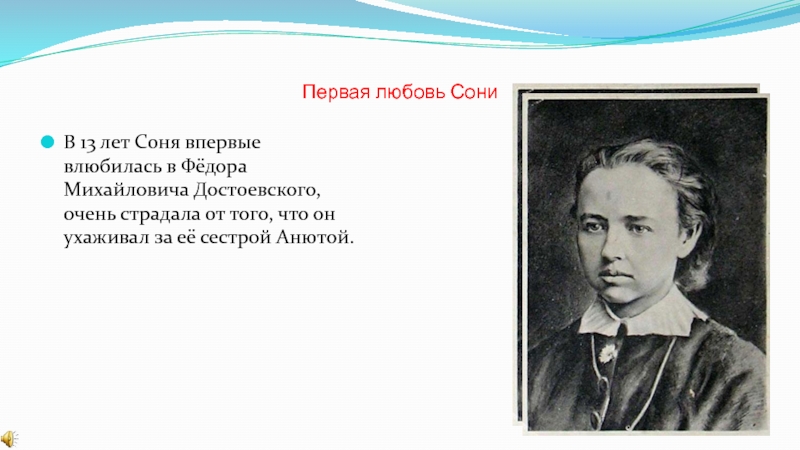 Первая любовь Сони

В 13 лет Соня впервые влюбилась в Фёдора Михайловича Достоевского, очень страдала от того, что он ухаживал за её сестрой Анютой.